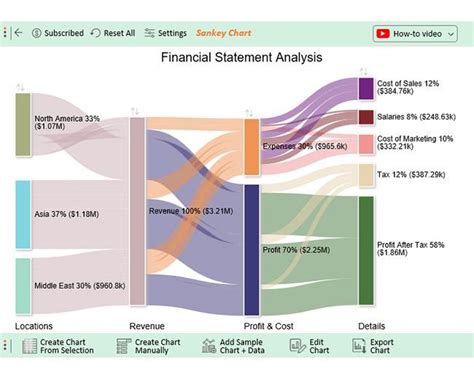 Subscribed Reset All Settings Sankey Chart How-to video

Financial Statement Analysis

North America 33% ($1.07M)

Asia 37% ($1.18M)

Middle East 30% ($960.8k)

Revenue 100% ($3.21M)

Expenses 30% ($965.6k)

Profit 70% ($2.25M)

Cost of Sales 12% ($384.76k)

Salaries 8% ($248.63k)

Cost of Marketing 10% ($332.21k)

Tax 12% ($387.29k)

Profit After Tax 58% ($1.86M)

Locations Revenue Profit & Cost Details

Create Chart From Selection Create Chart Manually Add Sample Chart + Data Edit Chart Export Chart